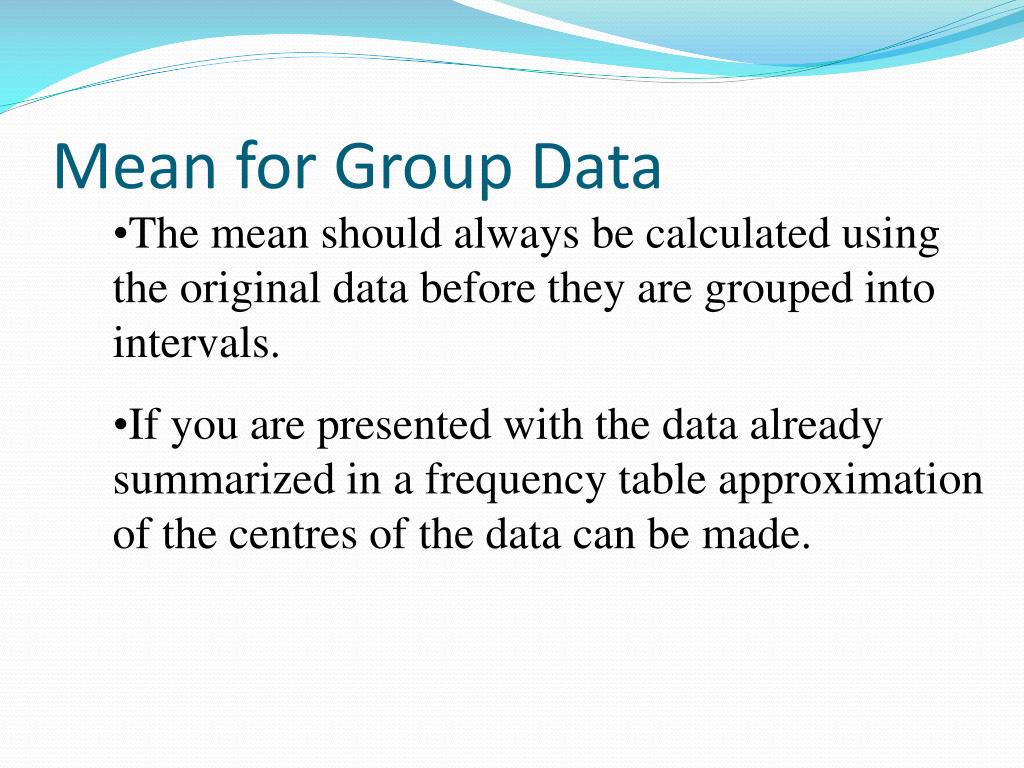 Mean for Group Data

•The mean should always be calculated using the original data before they are grouped into intervals.

•If you are presented with the data already summarized in a frequency table approximation of the centres of the data can be made.